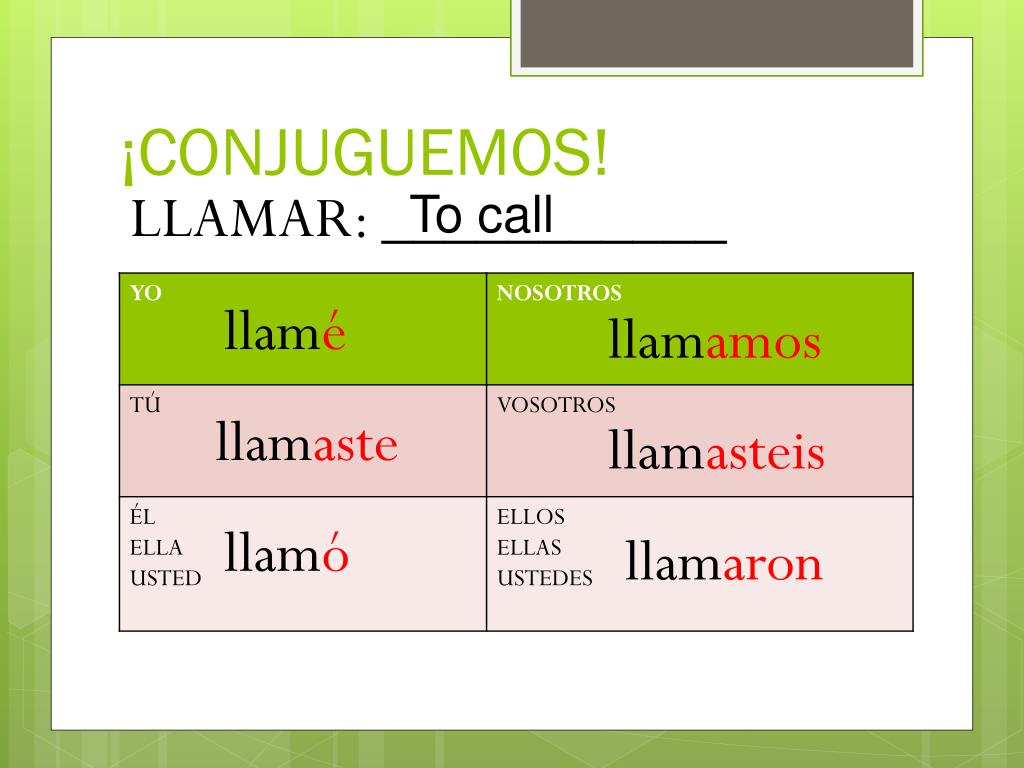 ¡CONJUGUEMOS!

LLAMAR: To call

| YO llamé | NOSOTROS llamamos |
|---|---|
| TÚ llamaste | VOSOTROS llamasteis |
| ÉL ELLA USTED llamó | ELLOS ELLAS USTEDES llamaron |